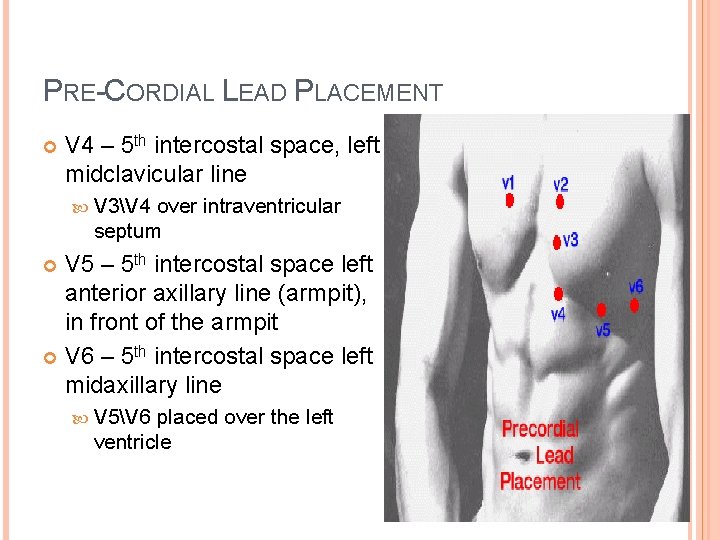 PRE-CORDIAL LEAD PLACEMENT

V4 – 5$^{th}$ intercostal space, left midclavicular line

V3\V4 over intraventricular septum

V5 – 5$^{th}$ intercostal space left anterior axillary line (armpit), in front of the armpit

V6 – 5$^{th}$ intercostal space left midaxillary line

V5\V6 placed over the left ventricle

v1 v2 v3 v4 v5 v6

Precordial Lead Placement